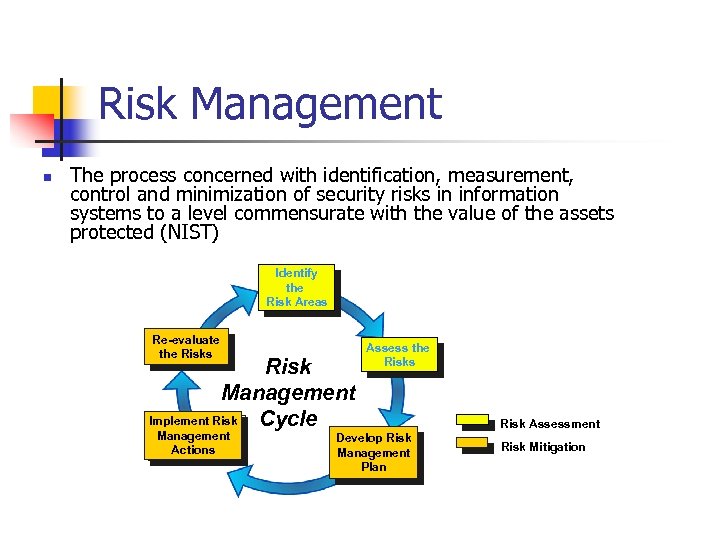 Risk Management

The process concerned with identification, measurement, control and minimization of security risks in information systems to a level commensurate with the value of the assets protected (NIST)

Identify the Risk Areas

Assess the Risks

Develop Risk Management Plan

Implement Risk Management Actions

Re-evaluate the Risks

Risk Management Cycle

Risk Assessment

Risk Mitigation